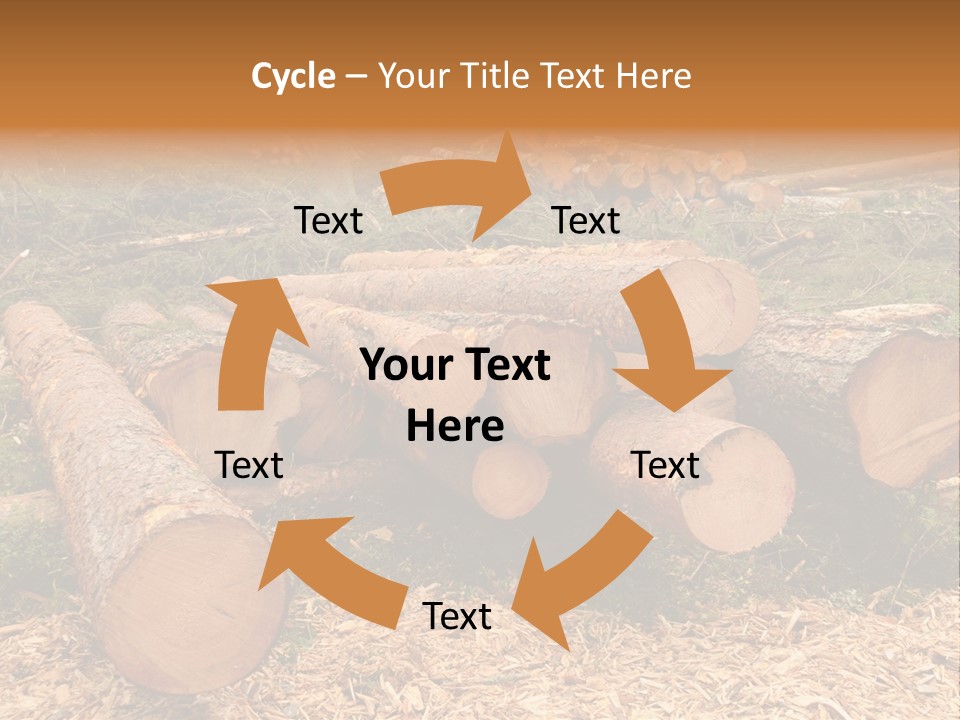 Cycle – Your Title Text Here

Text

Text

Your Text Here

Text

Text

Text